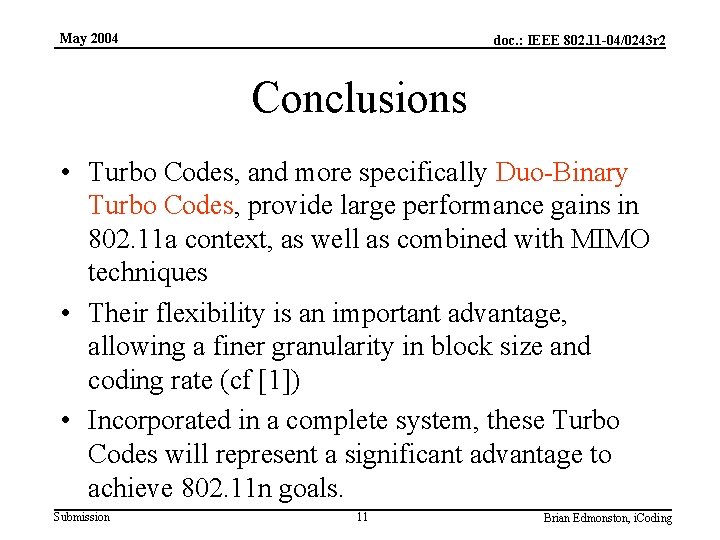 May 2004

doc.: IEEE 802.11-04/0243r2

Conclusions

• Turbo Codes, and more specifically Duo-Binary Turbo Codes, provide large performance gains in 802.11a context, as well as combined with MIMO techniques

• Their flexibility is an important advantage, allowing a finer granularity in block size and coding rate (cf [1])

• Incorporated in a complete system, these Turbo Codes will represent a significant advantage to achieve 802.11n goals.

Submission

11

Brian Edmonston, iCoding